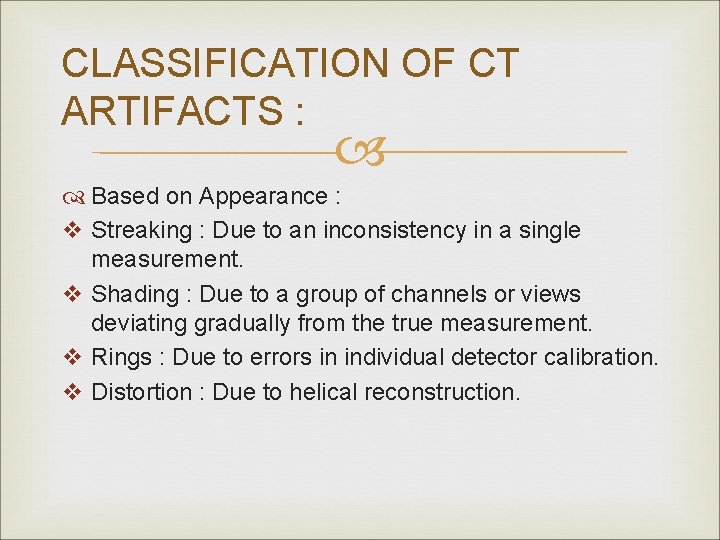 CLASSIFICATION OF CT ARTIFACTS :

Based on Appearance :

❖ Streaking : Due to an inconsistency in a single measurement.

❖ Shading : Due to a group of channels or views deviating gradually from the true measurement.

❖ Rings : Due to errors in individual detector calibration.

❖ Distortion : Due to helical reconstruction.